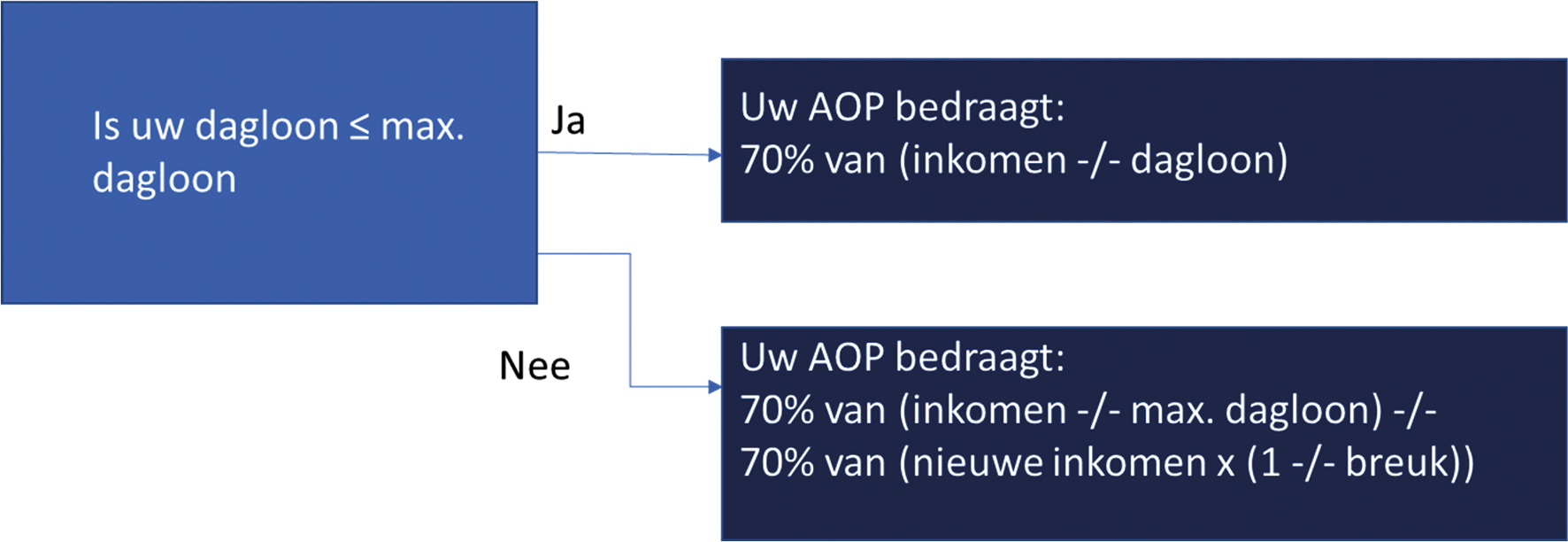 Is uw dagloon ≤ max. dagloon

Ja

Uw AOP bedraagt:
70% van (inkomen -/- dagloon)

Nee

Uw AOP bedraagt:
70% van (inkomen -/- max. dagloon) -/-
70% van (nieuwe inkomen x (1 -/- breuk))